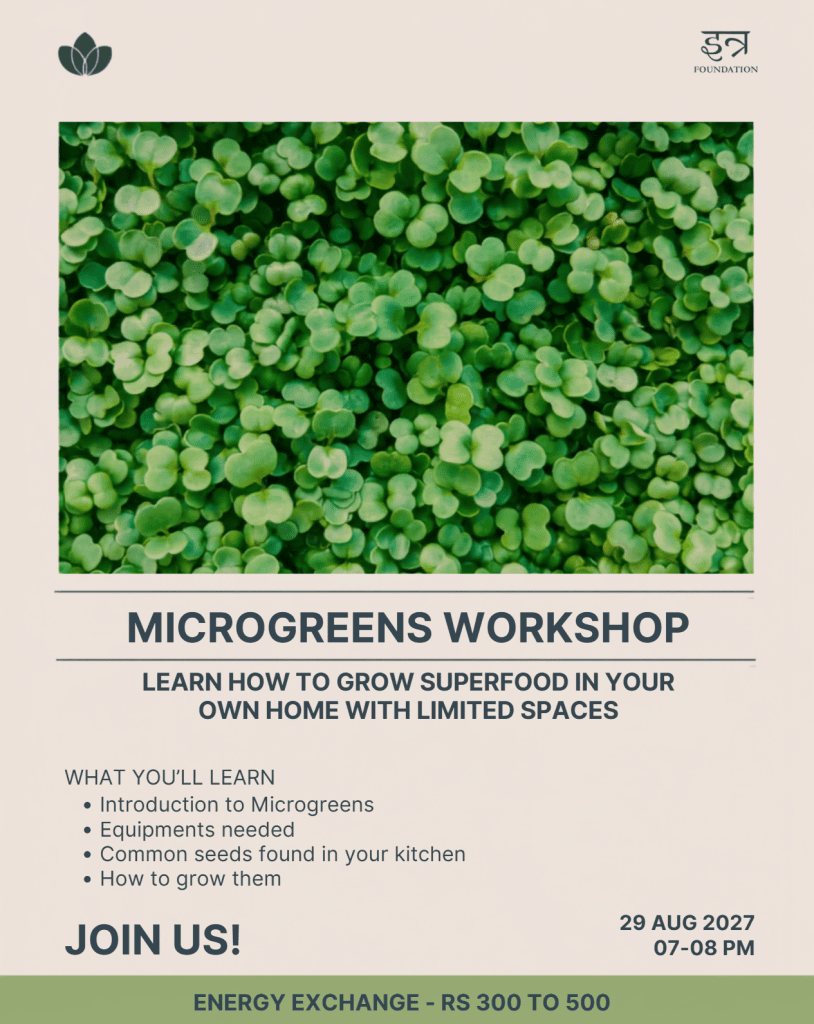 इत्र
FOUNDATION

MICROGREENS WORKSHOP

LEARN HOW TO GROW SUPERFOOD IN YOUR OWN HOME WITH LIMITED SPACES

WHAT YOU'LL LEARN
• Introduction to Microgreens
• Equipments needed
• Common seeds found in your kitchen
• How to grow them

JOIN US!

29 AUG 2027
07-08 PM

ENERGY EXCHANGE - RS 300 TO 500